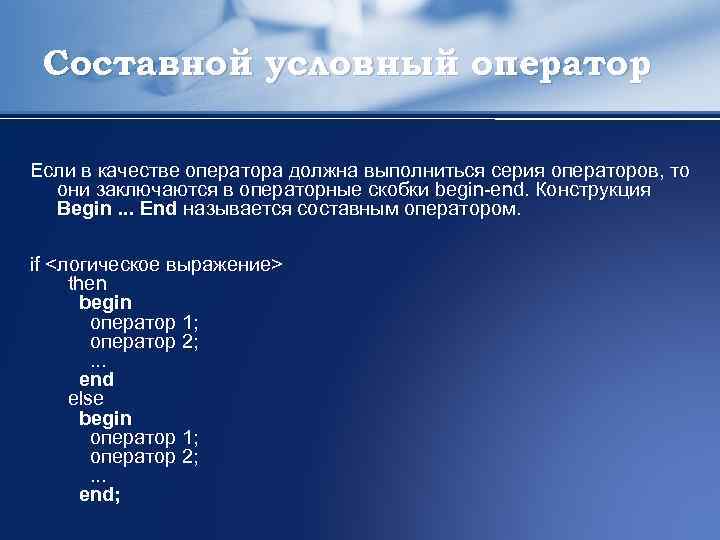 Составной условный оператор

Если в качестве оператора должна выполниться серия операторов, то они заключаются в операторные скобки begin-end. Конструкция Begin ... End называется составным оператором.

if <логическое выражение>
then
begin
оператор 1;
оператор 2;
...
end
else
begin
оператор 1;
оператор 2;
...
end;